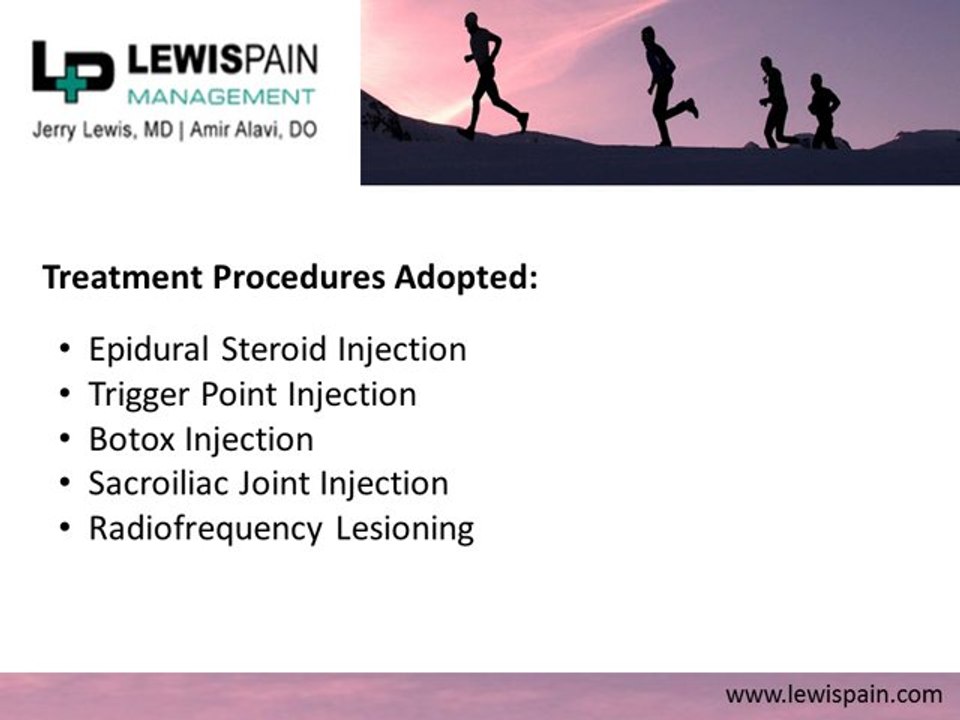 LP LEWISPAIN MANAGEMENT
Jerry Lewis, MD | Amir Alavi, DO

Treatment Procedures Adopted:

• Epidural Steroid Injection
• Trigger Point Injection
• Botox Injection
• Sacroiliac Joint Injection
• Radiofrequency Lesioning

www.lewispain.com